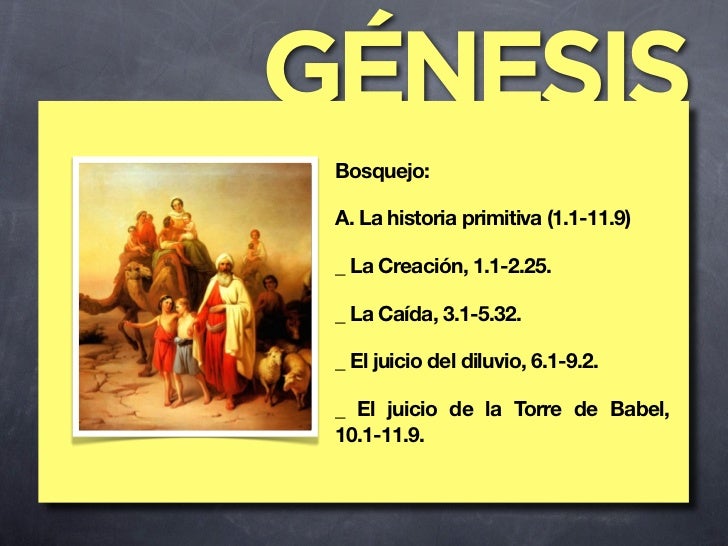 GÉNESIS

Bosquejo:

A. La historia primitiva (1.1-11.9)

_ La Creación, 1.1-2.25.

_ La Caída, 3.1-5.32.

_ El juicio del diluvio, 6.1-9.2.

_ El juicio de la Torre de Babel, 10.1-11.9.